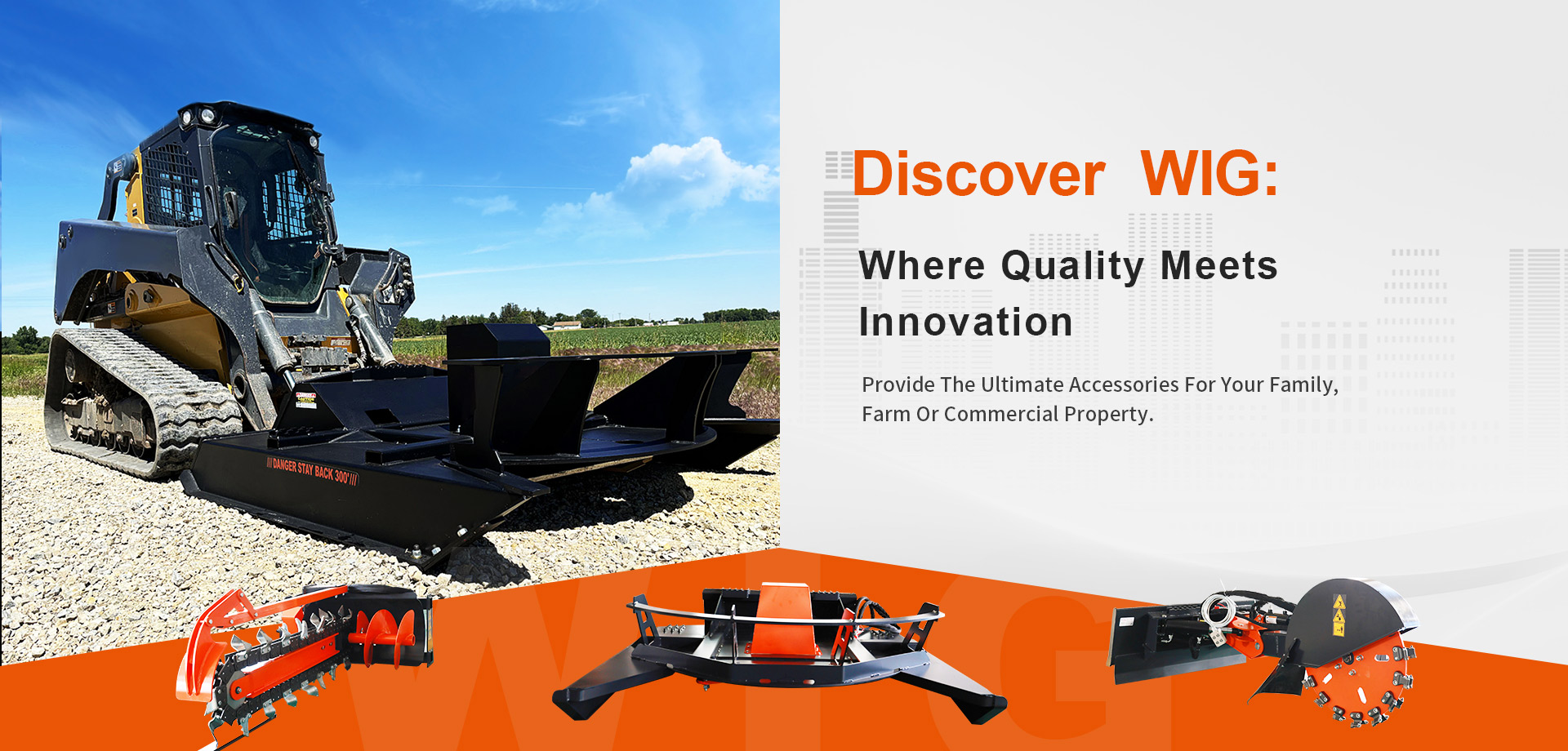 /// DANGER STAY BACK 300' ///

Discover WIG:

Where Quality Meets Innovation

Provide The Ultimate Accessories For Your Family, Farm Or Commercial Property.

WIG